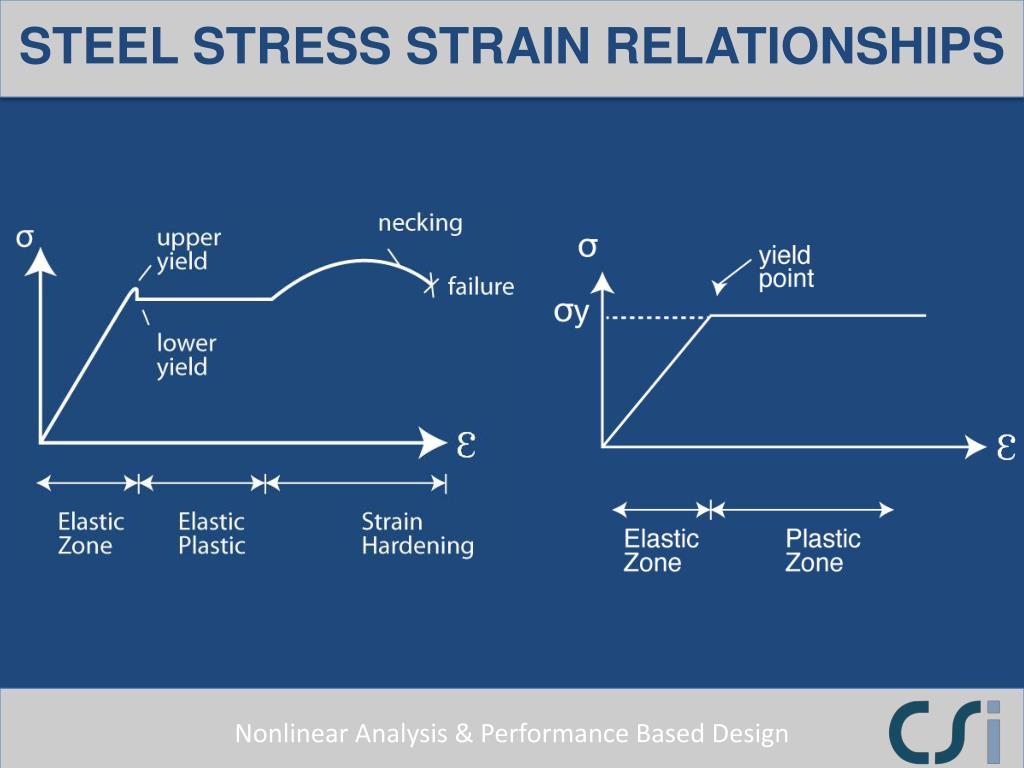 STEEL STRESS STRAIN RELATIONSHIPS

σ
upper yield
necking
failure
lower yield
ε
Elastic Zone
Elastic Plastic
Strain Hardening

σ
yield point
σy
ε
Elastic Zone
Plastic Zone

Nonlinear Analysis & Performance Based Design
CSi